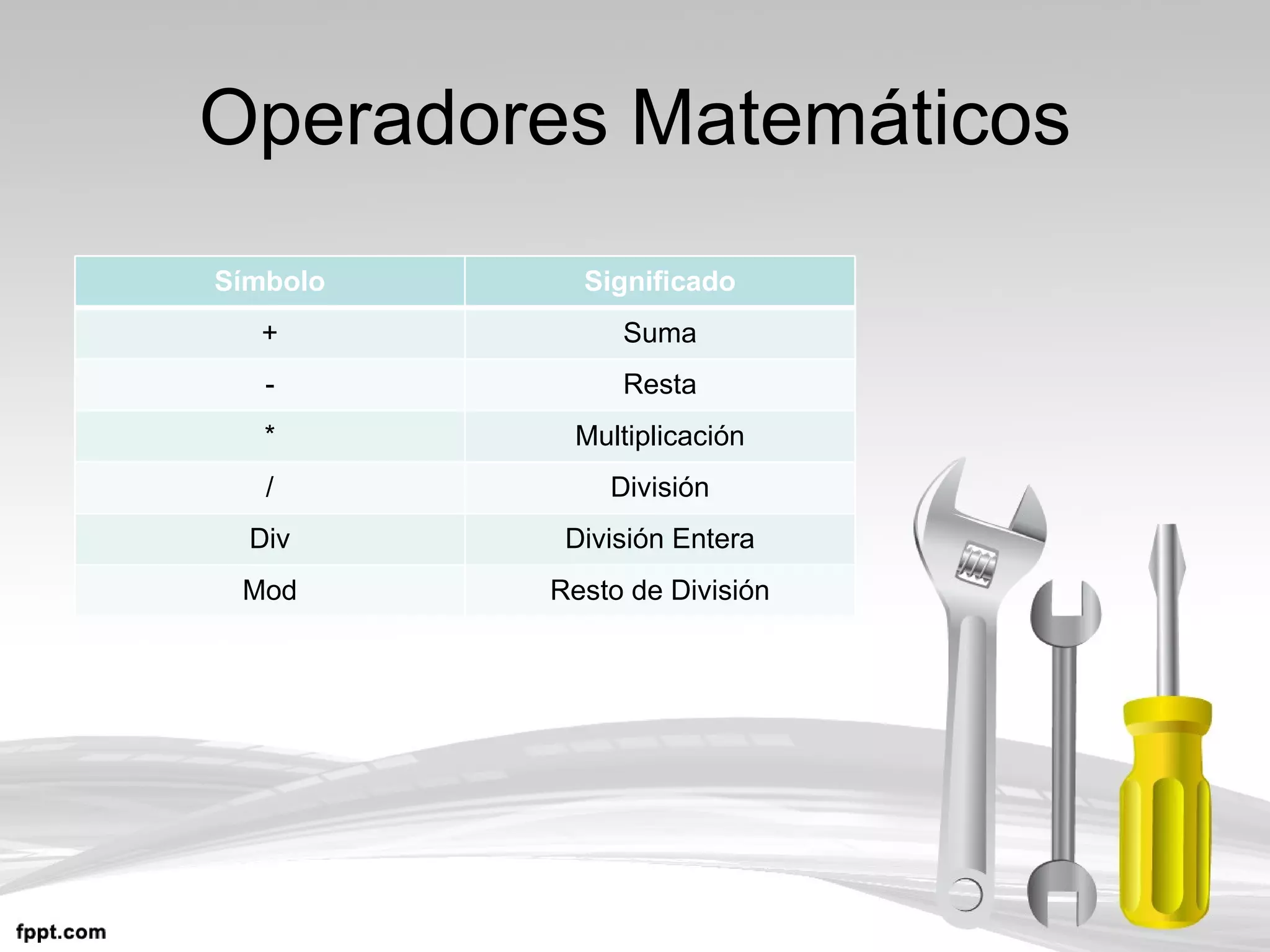 Operadores Matemáticos

| Símbolo | Significado |
|---|---|
| + | Suma |
| - | Resta |
| * | Multiplicación |
| / | División |
| Div | División Entera |
| Mod | Resto de División |

fppt.com